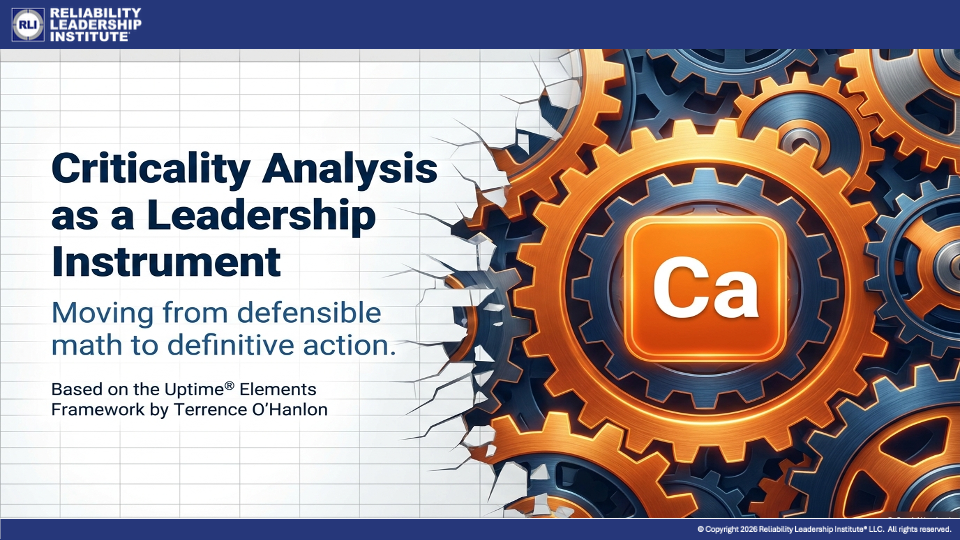 RLI RELIABILITY LEADERSHIP INSTITUTE®

Criticality Analysis as a Leadership Instrument

Moving from defensible math to definitive action.

Based on the Uptime® Elements Framework by Terrence O'Hanlon

Ca

© Copyright 2026 Reliability Leadership Institute® LLC. All rights reserved.